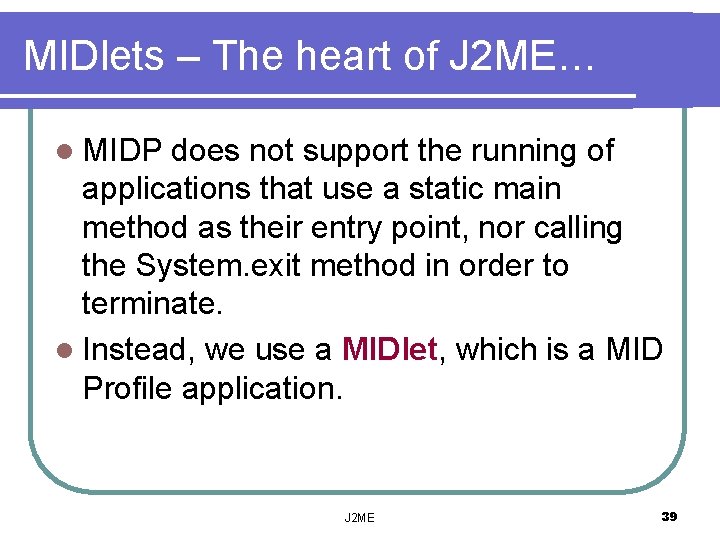 MIDlets – The heart of J2ME…

MIDP does not support the running of applications that use a static main method as their entry point, nor calling the System.exit method in order to terminate.

Instead, we use a MIDlet, which is a MID Profile application.

J2ME

39